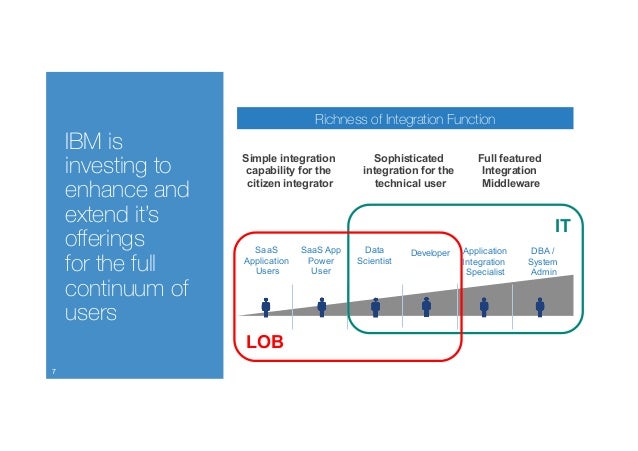 IBM is investing to enhance and extend it's offerings for the full continuum of users

7

Richness of Integration Function

Simple integration capability for the citizen integrator

Sophisticated integration for the technical user

Full featured Integration Middleware

IT

SaaS Application Users

SaaS App Power User

Data Scientist

Developer

Application Integration Specialist

DBA / System Admin

LOB